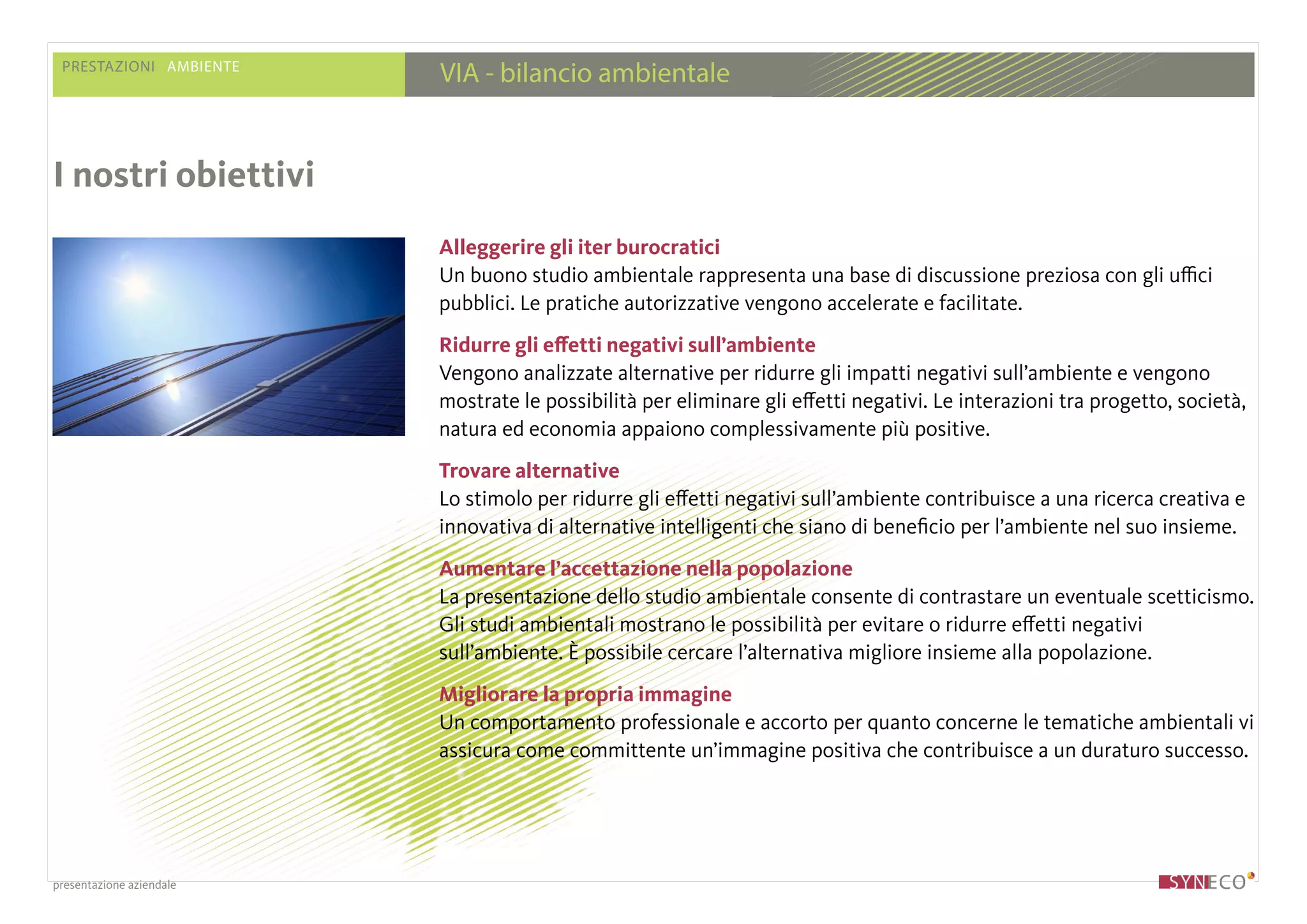 PRESTAZIONI AMBIENTE

VIA - bilancio ambientale

I nostri obiettivi

Alleggerire gli iter burocratici
Un buono studio ambientale rappresenta una base di discussione preziosa con gli uffici pubblici. Le pratiche autorizzative vengono accelerate e facilitate.

Ridurre gli effetti negativi sull'ambiente
Vengono analizzate alternative per ridurre gli impatti negativi sull'ambiente e vengono mostrate le possibilità per eliminare gli effetti negativi. Le interazioni tra progetto, società, natura ed economia appaiono complessivamente più positive.

Trovare alternative
Lo stimolo per ridurre gli effetti negativi sull'ambiente contribuisce a una ricerca creativa e innovativa di alternative intelligenti che siano di beneficio per l'ambiente nel suo insieme.

Aumentare l'accettazione nella popolazione
La presentazione dello studio ambientale consente di contrastare un eventuale scetticismo. Gli studi ambientali mostrano le possibilità per evitare o ridurre effetti negativi sull'ambiente. È possibile cercare l'alternativa migliore insieme alla popolazione.

Migliorare la propria immagine
Un comportamento professionale e accorto per quanto concerne le tematiche ambientali vi assicura come committente un'immagine positiva che contribuisce a un duraturo successo.

presentazione aziendale

SYNECO